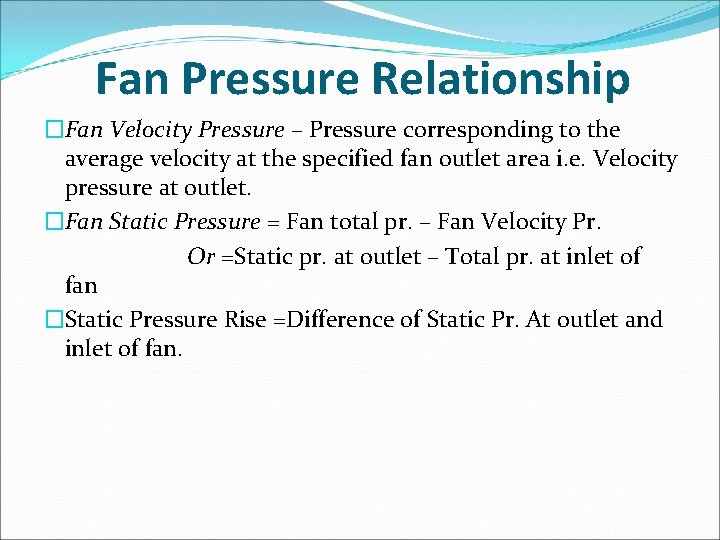 Fan Pressure Relationship

□Fan Velocity Pressure – Pressure corresponding to the average velocity at the specified fan outlet area i.e. Velocity pressure at outlet.

□Fan Static Pressure = Fan total pr. – Fan Velocity Pr.

Or =Static pr. at outlet – Total pr. at inlet of fan

□Static Pressure Rise =Difference of Static Pr. At outlet and inlet of fan.